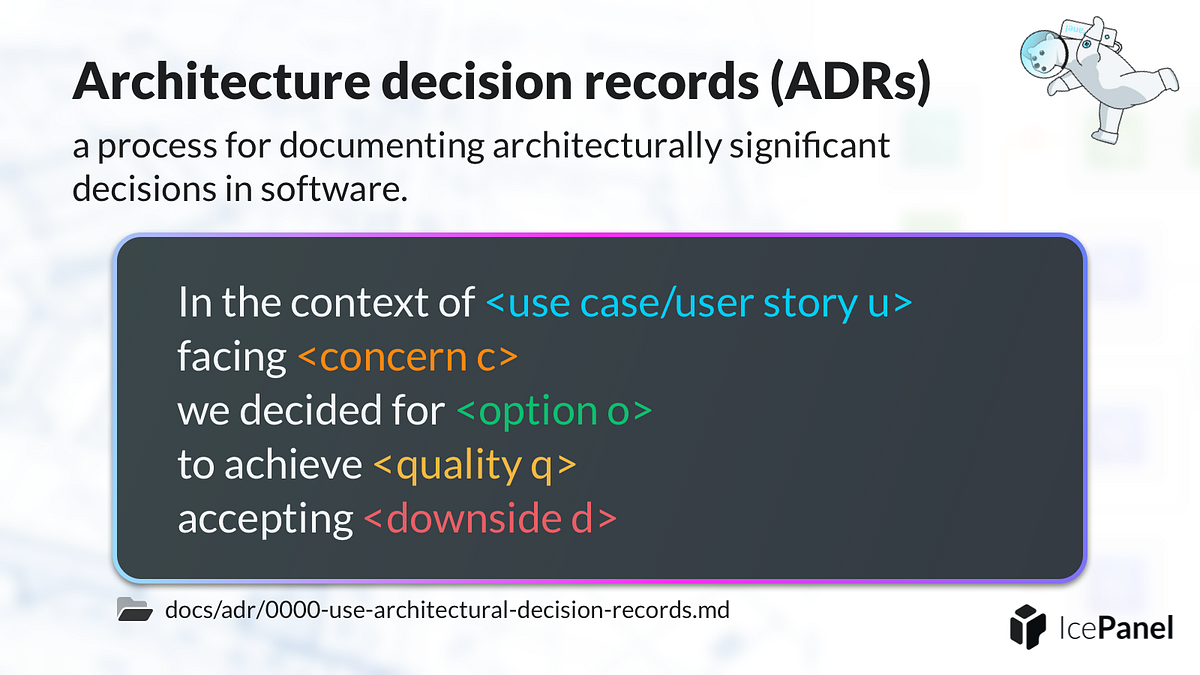 Architecture decision records (ADRs)
a process for documenting architecturally significant decisions in software.

In the context of <use case/user story u>
facing <concern c>
we decided for <option o>
to achieve <quality q>
accepting <downside d>

docs/adr/0000-use-architectural-decision-records.md

IcePanel